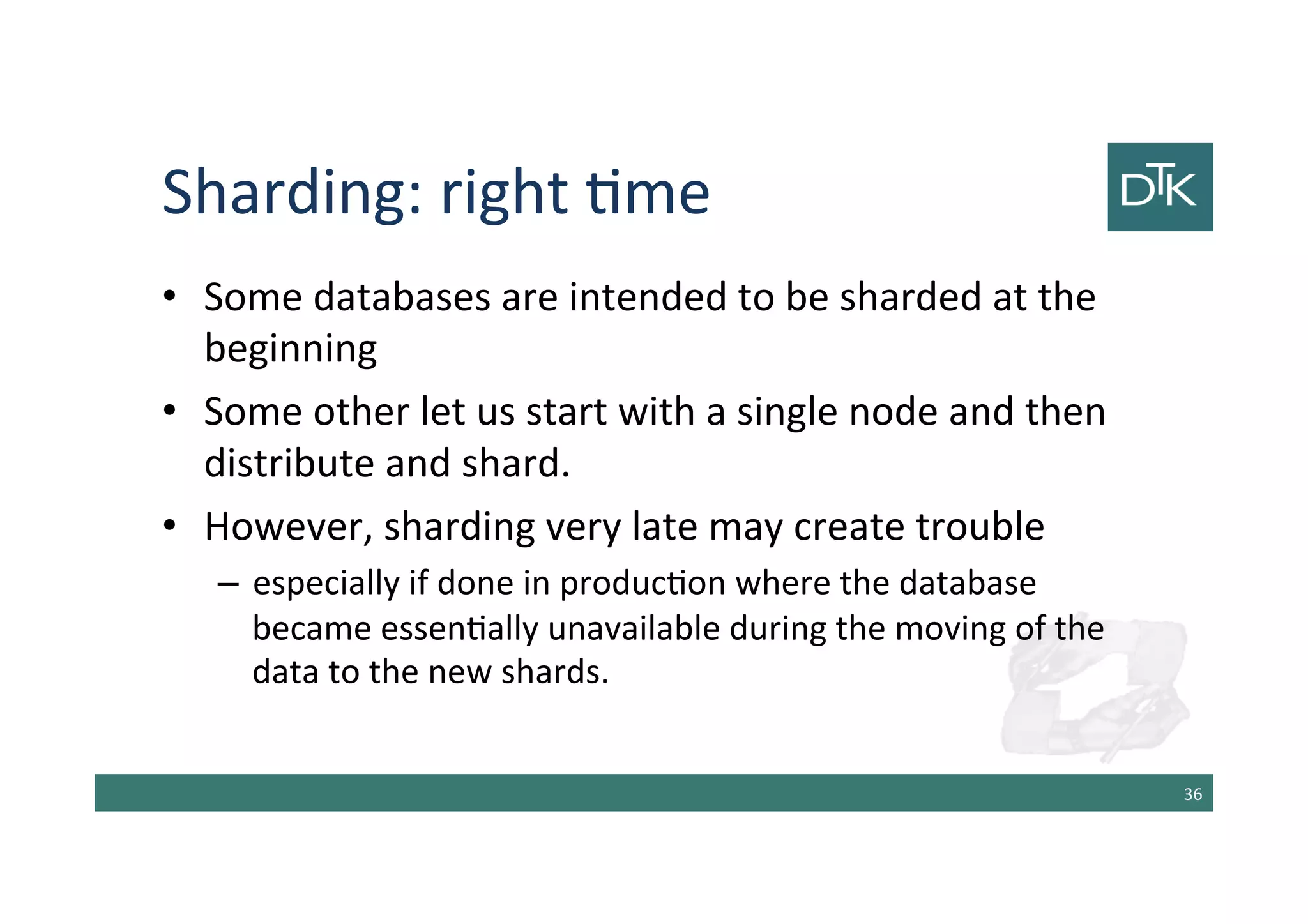 Sharding: right time

DTK

• Some databases are intended to be sharded at the beginning

• Some other let us start with a single node and then distribute and shard.

• However, sharding very late may create trouble

– especially if done in production where the database became essentially unavailable during the moving of the data to the new shards.

36